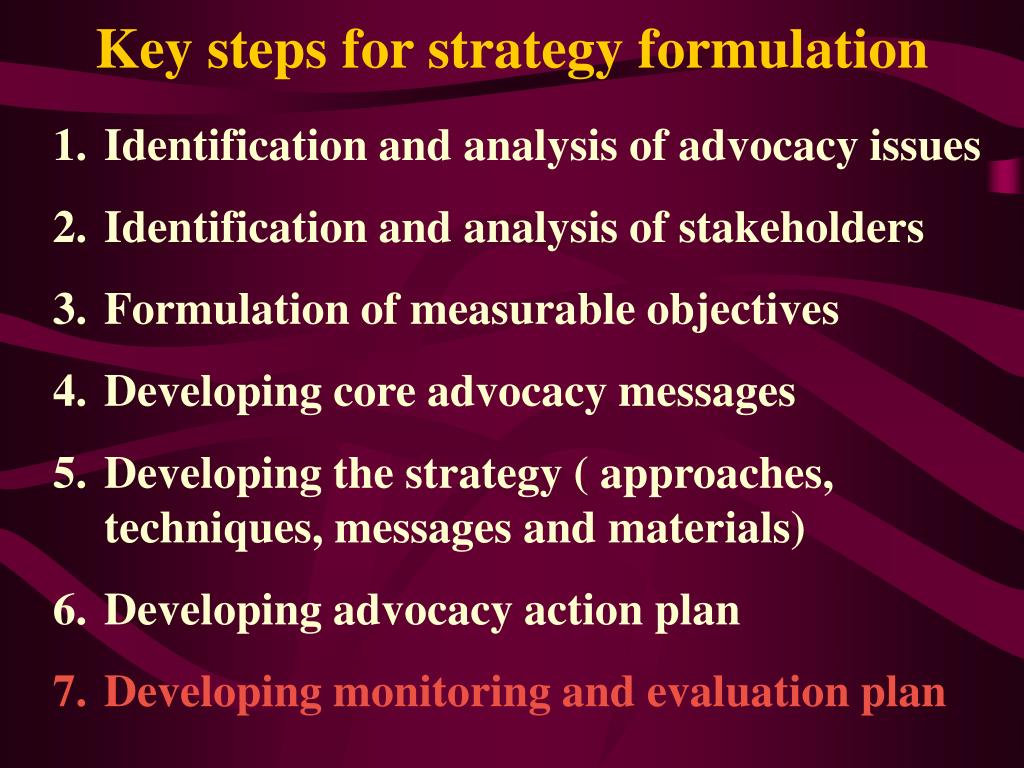 Key steps for strategy formulation

1. Identification and analysis of advocacy issues
2. Identification and analysis of stakeholders
3. Formulation of measurable objectives
4. Developing core advocacy messages
5. Developing the strategy ( approaches, techniques, messages and materials)
6. Developing advocacy action plan
7. Developing monitoring and evaluation plan